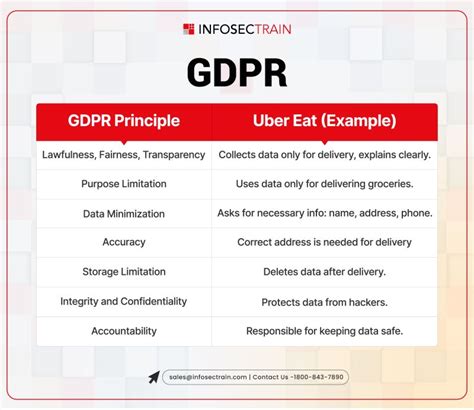 INFOSECTRAIN

GDPR

| GDPR Principle | Uber Eat (Example) |
|---|---|
| Lawfulness, Fairness, Transparency | Collects data only for delivery, explains clearly. |
| Purpose Limitation | Uses data only for delivering groceries. |
| Data Minimization | Asks for necessary info: name, address, phone. |
| Accuracy | Correct address is needed for delivery |
| Storage Limitation | Deletes data after delivery. |
| Integrity and Confidentiality | Protects data from hackers. |
| Accountability | Responsible for keeping data safe. |

sales@infosectrain.com | Contact Us -1800-843-7890